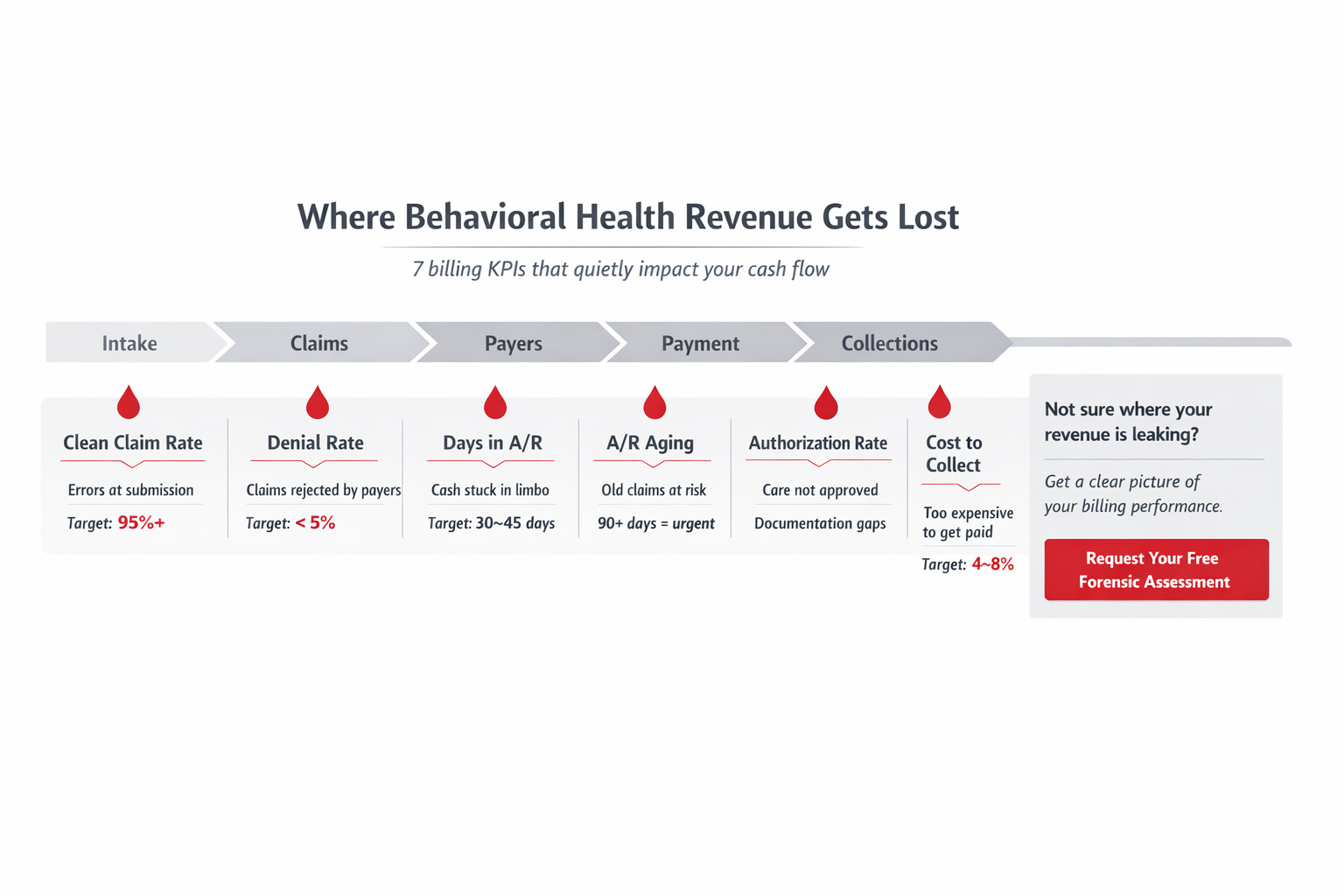 Where Behavioral Health Revenue Gets Lost

7 billing KPIs that quietly impact your cash flow

Intake

Claims

Payers

Payment

Collections

Clean Claim Rate

Errors at submission

Target: 95%+

Denial Rate

Claims rejected by payers

Target: < 5%

Days in A/R

Cash stuck in limbo

Target: 30~45 days

A/R Aging

Old claims at risk

90+ days = urgent

Authorization Rate

Care not approved

Documentation gaps

Cost to Collect

Too expensive to get paid

Target: 4~8%

Not sure where your revenue is leaking?

Get a clear picture of your billing performance.

Request Your Free Forensic Assessment